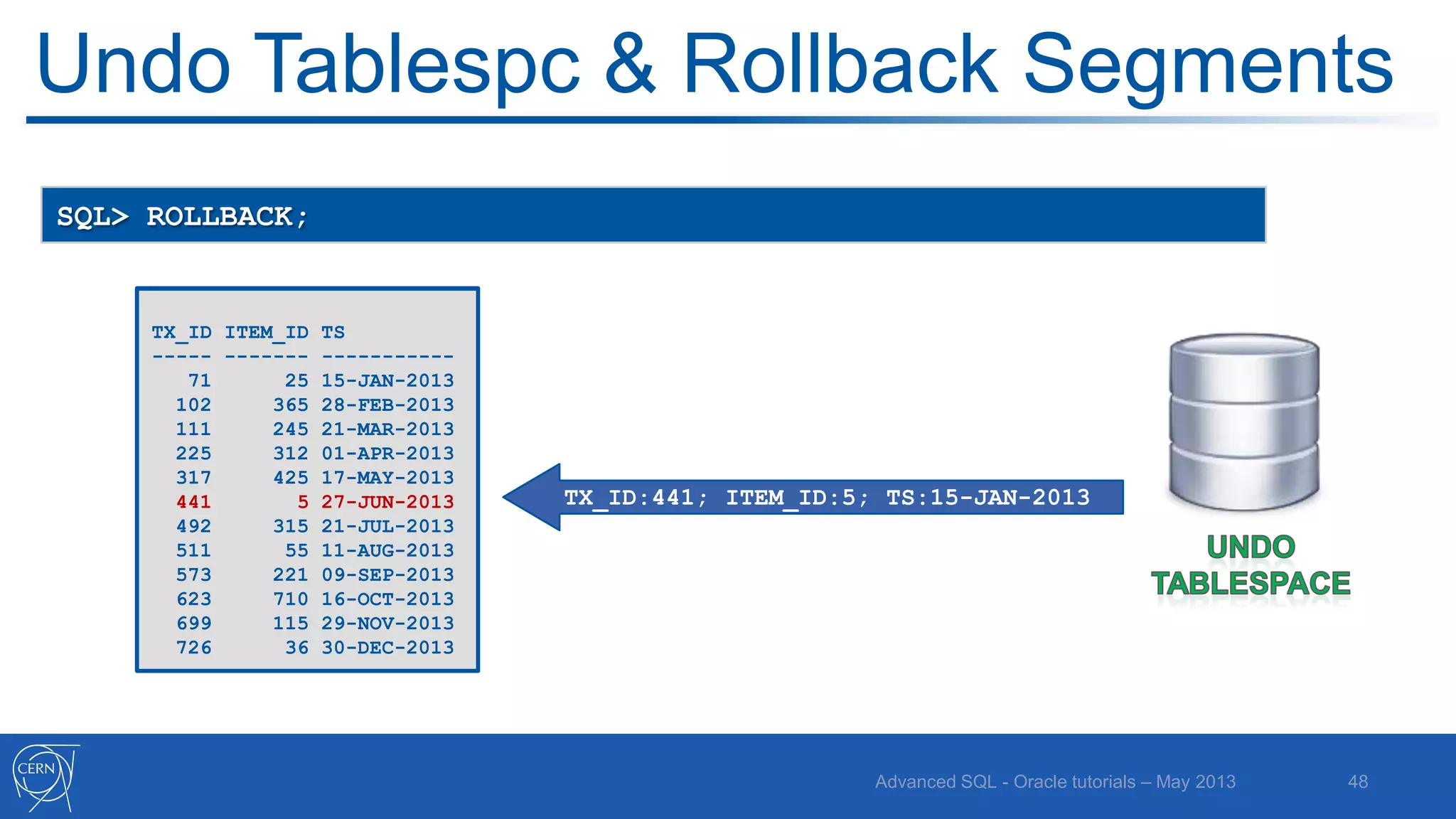 Undo Tablespc & Rollback Segments

SQL> ROLLBACK;

| TX_ID | ITEM_ID | TS |
|---|---|---|
| 71 | 25 | 15-JAN-2013 |
| 102 | 365 | 28-FEB-2013 |
| 111 | 245 | 21-MAR-2013 |
| 225 | 312 | 01-APR-2013 |
| 317 | 425 | 17-MAY-2013 |
| 441 | 5 | 27-JUN-2013 |
| 492 | 315 | 21-JUL-2013 |
| 511 | 55 | 11-AUG-2013 |
| 573 | 221 | 09-SEP-2013 |
| 623 | 710 | 16-OCT-2013 |
| 699 | 115 | 29-NOV-2013 |
| 726 | 36 | 30-DEC-2013 |

TX_ID:441; ITEM_ID:5; TS:15-JAN-2013

UNDO TABLESPACE

CERN

Advanced SQL - Oracle tutorials – May 2013

48